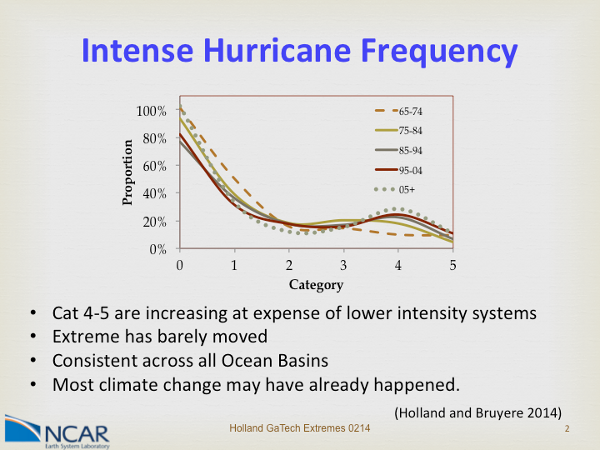 Intense Hurricane Frequency

100%
80%
60%
40%
20%
0%
Proportion
0 1 2 3 4 5
Category
65-74
75-84
85-94
95-04
05+

• Cat 4-5 are increasing at expense of lower intensity systems
• Extreme has barely moved
• Consistent across all Ocean Basins
• Most climate change may have already happened.

(Holland and Bruyere 2014)

NCAR
Earth System Laboratory
Holland GaTech Extremes 0214
2